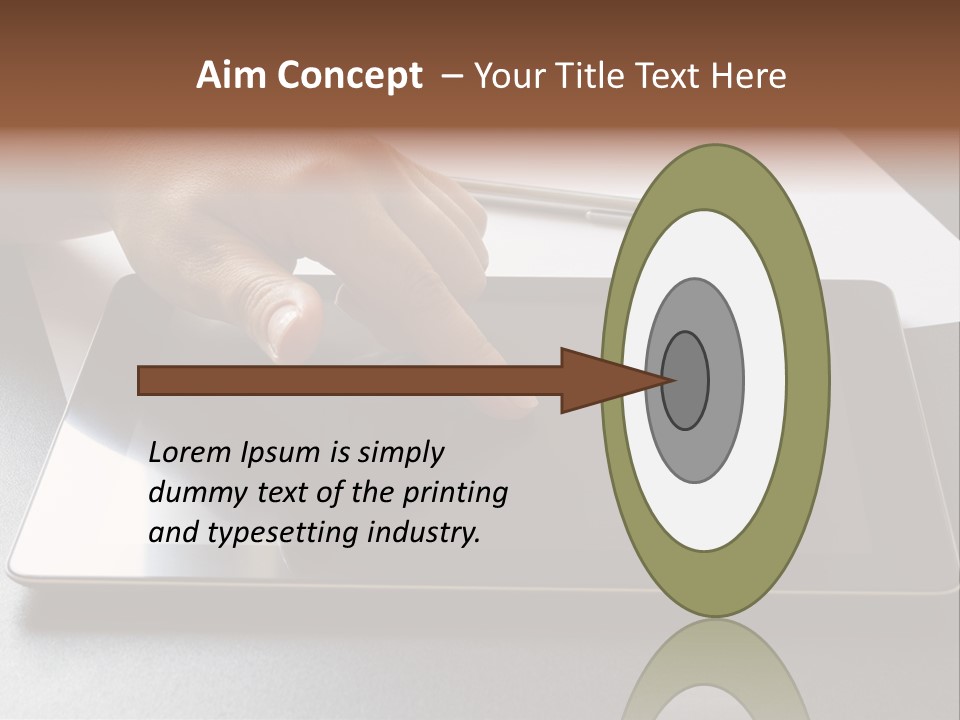 Aim Concept – Your Title Text Here

Lorem Ipsum is simply dummy text of the printing and typesetting industry.